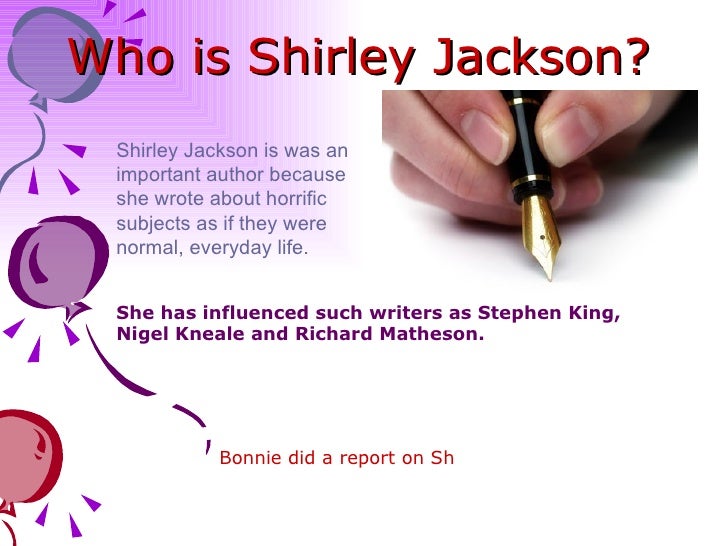 Who is Shirley Jackson?

Shirley Jackson is was an important author because she wrote about horrific subjects as if they were normal, everyday life.

She has influenced such writers as Stephen King, Nigel Kneale and Richard Matheson.

Bonnie did a report on Sh